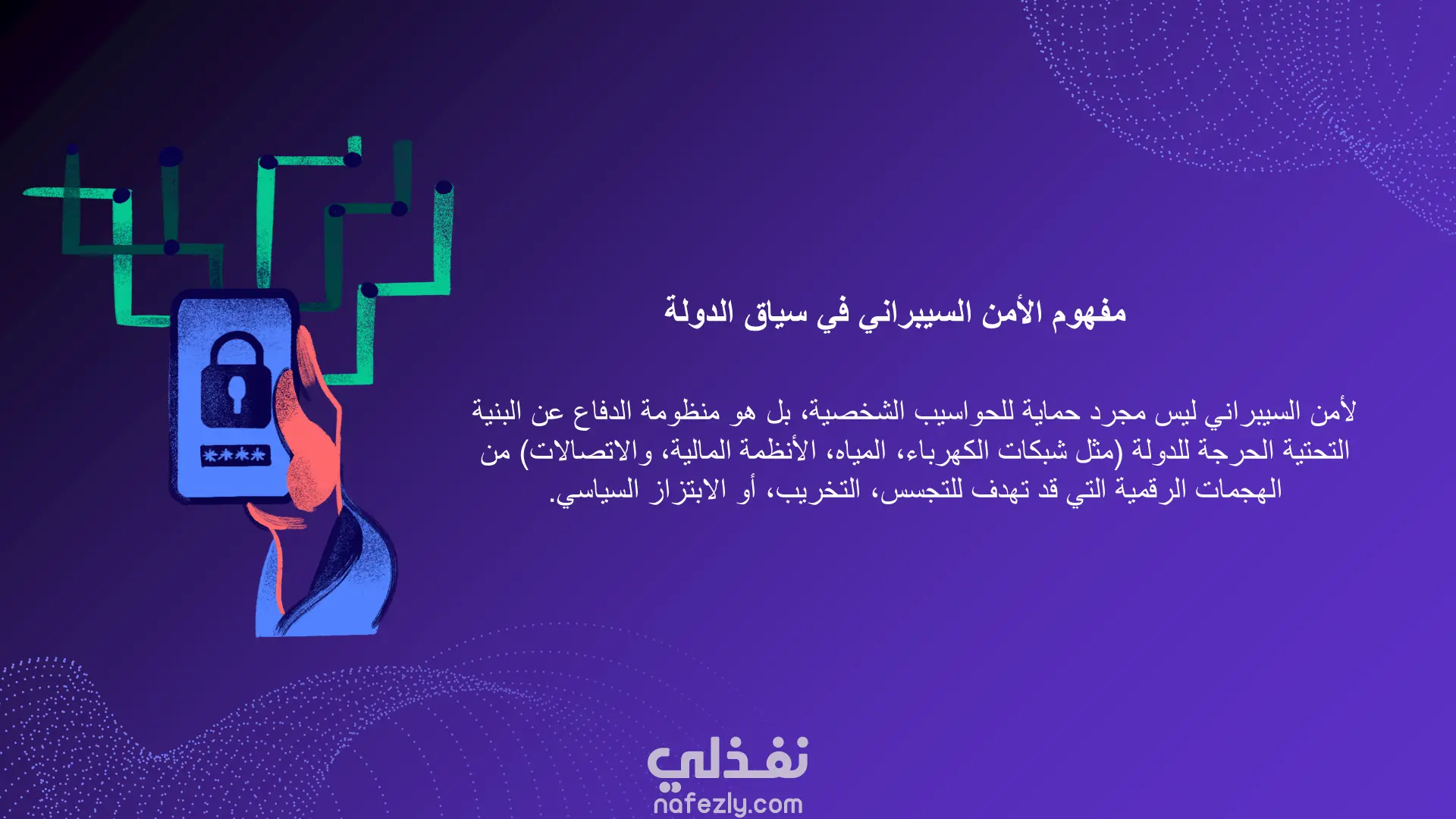 ****

مفهوم الأمن السيبراني في سياق الدولة

لأمن السيبراني ليس مجرد حماية للحواسيب الشخصية، بل هو منظومة الدفاع عن البنية التحتية الحرجة للدولة (مثل شبكات الكهرباء، المياه، الأنظمة المالية، والاتصالات) من الهجمات الرقمية التي قد تهدف للتجسس، التخريب، أو الابتزاز السياسي.

نفذلي
nafezly.com